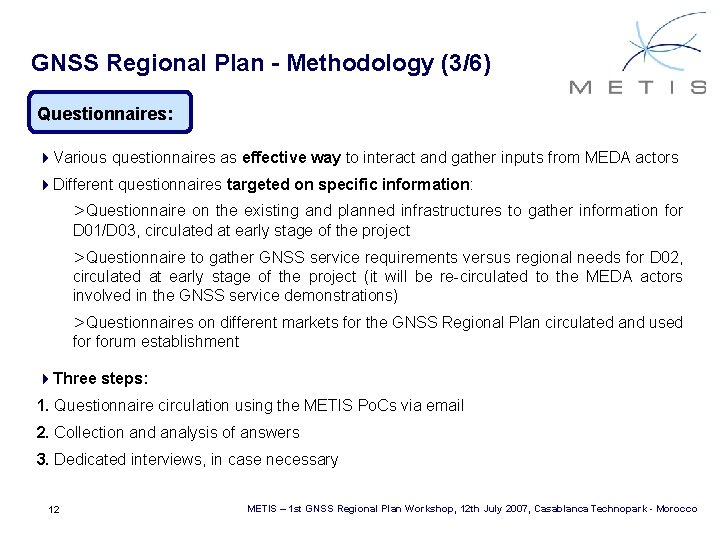 GNSS Regional Plan - Methodology (3/6)

METIS

Questionnaires:

Various questionnaires as effective way to interact and gather inputs from MEDA actors

Different questionnaires targeted on specific information:

>Questionnaire on the existing and planned infrastructures to gather information for D01/D03, circulated at early stage of the project

>Questionnaire to gather GNSS service requirements versus regional needs for D02, circulated at early stage of the project (it will be re-circulated to the MEDA actors involved in the GNSS service demonstrations)

>Questionnaires on different markets for the GNSS Regional Plan circulated and used for forum establishment

Three steps:

1. Questionnaire circulation using the METIS PoCs via email

2. Collection and analysis of answers

3. Dedicated interviews, in case necessary

12

METIS – 1st GNSS Regional Plan Workshop, 12th July 2007, Casablanca Technopark - Morocco